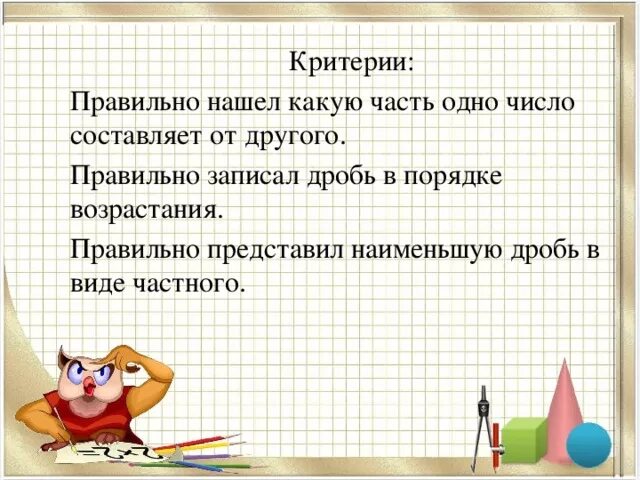 Критерии:

Правильно нашел какую часть одно число составляет от другого.

Правильно записал дробь в порядке возрастания.

Правильно представил наименьшую дробь в виде частного.